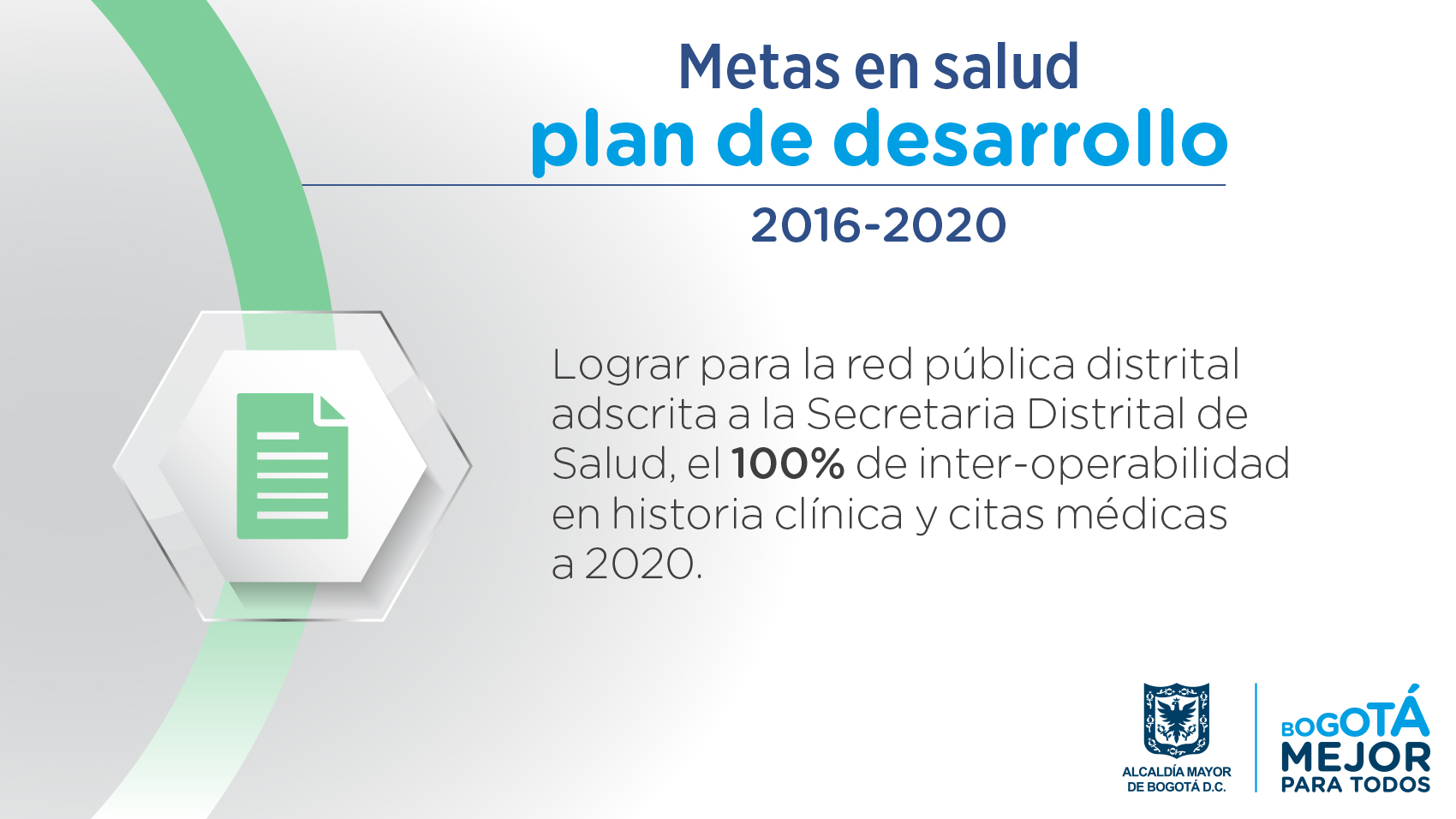 Metas en salud
plan de desarrollo
2016-2020

Lograr para la red pública distrital adscrita a la Secretaria Distrital de Salud, el 100% de inter-operabilidad en historia clínica y citas médicas a 2020.

ALCALDÍA MAYOR DE BOGOTÁ D.C.

BOGOTÁ MEJOR PARA TODOS